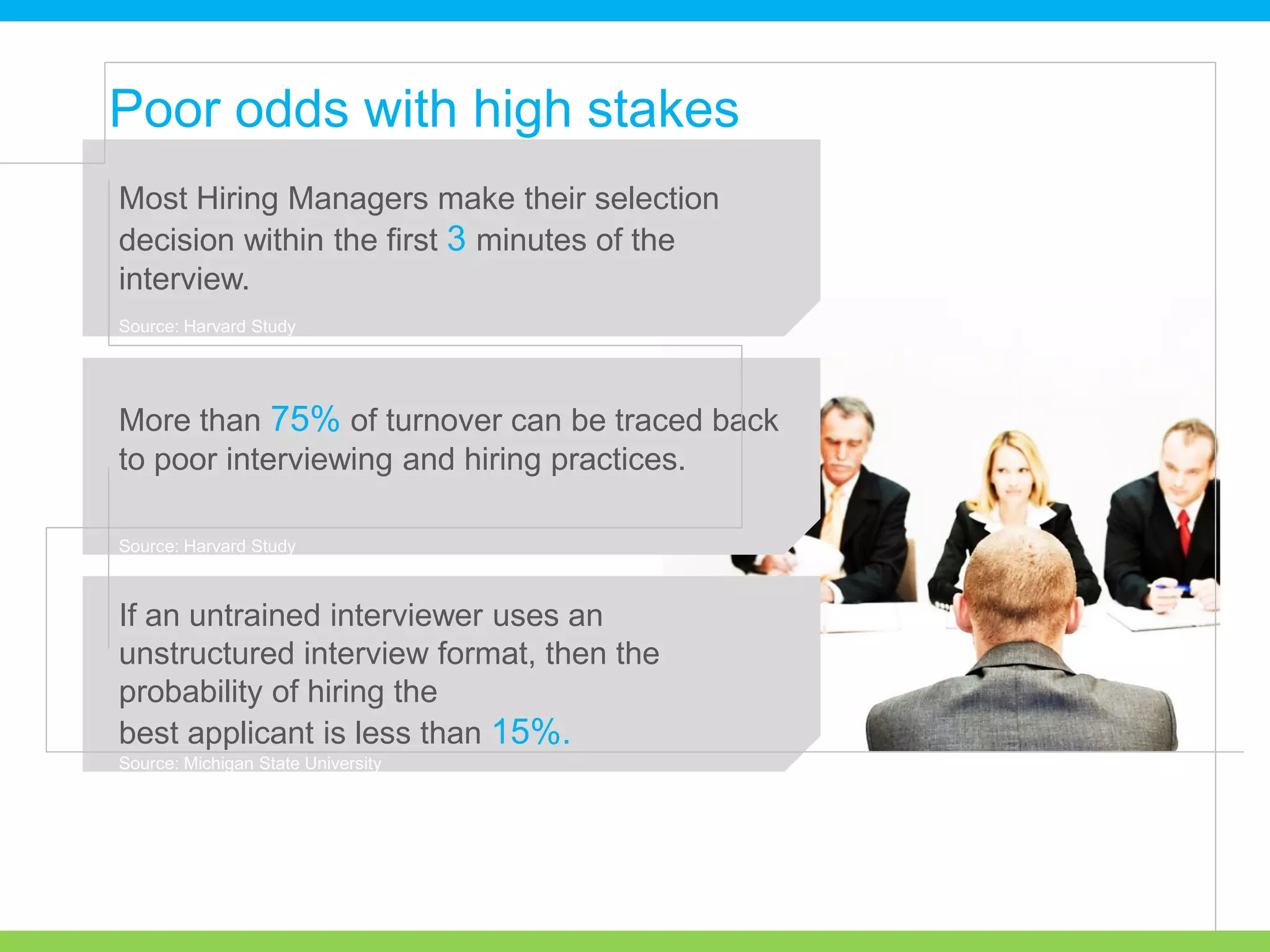 Poor odds with high stakes

Most Hiring Managers make their selection decision within the first 3 minutes of the interview.

Source: Harvard Study

More than 75% of turnover can be traced back to poor interviewing and hiring practices.

Source: Harvard Study

If an untrained interviewer uses an unstructured interview format, then the probability of hiring the best applicant is less than 15%.

Source: Michigan State University